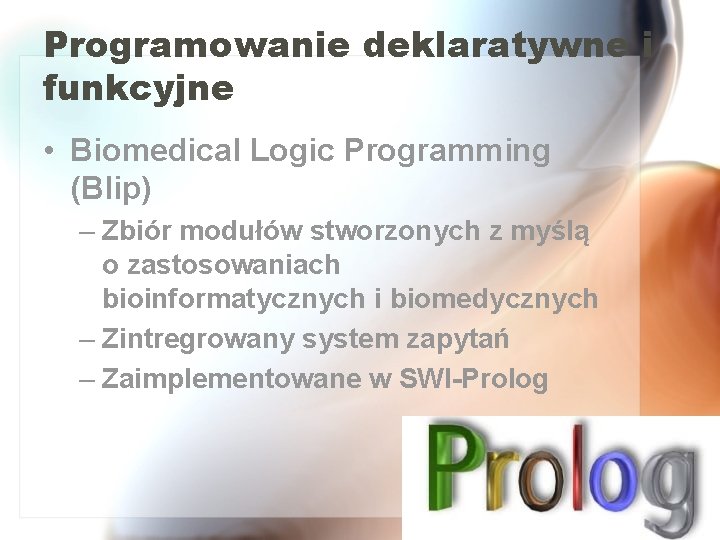 Programowanie deklaratywne i funkcyjne

• Biomedical Logic Programming (Blip)
– Zbiór modułów stworzonych z myślą o zastosowaniach bioinformatycznych i biomedycznych
– Zintregrowany system zapytań
– Zaimplementowane w SWI-Prolog

Prolog